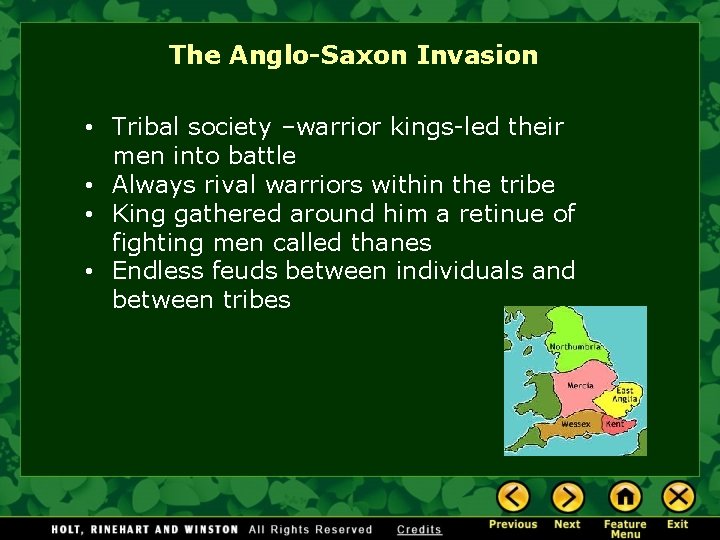 The Anglo-Saxon Invasion

• Tribal society –warrior kings-led their men into battle
• Always rival warriors within the tribe
• King gathered around him a retinue of fighting men called thanes
• Endless feuds between individuals and between tribes

Northumbria
Mercia
East Anglia
Wessex
Kent

HOLT, RINEHART AND WINSTON All Rights Reserved Credits

Previous Next Feature Menu Exit